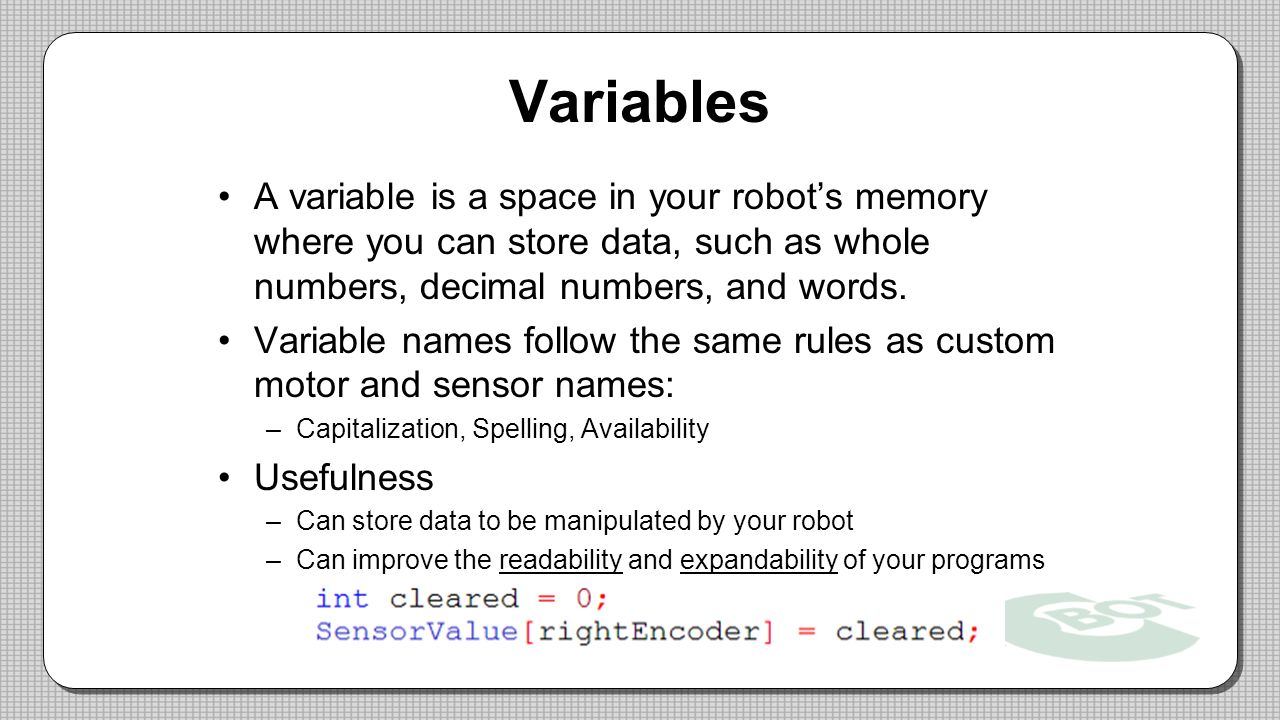 Variables

• A variable is a space in your robot's memory where you can store data, such as whole numbers, decimal numbers, and words.

• Variable names follow the same rules as custom motor and sensor names:

– Capitalization, Spelling, Availability

• Usefulness

– Can store data to be manipulated by your robot

– Can improve the readability and expandability of your programs

int cleared = 0;
SensorValue[rightEncoder] = cleared;

BOT